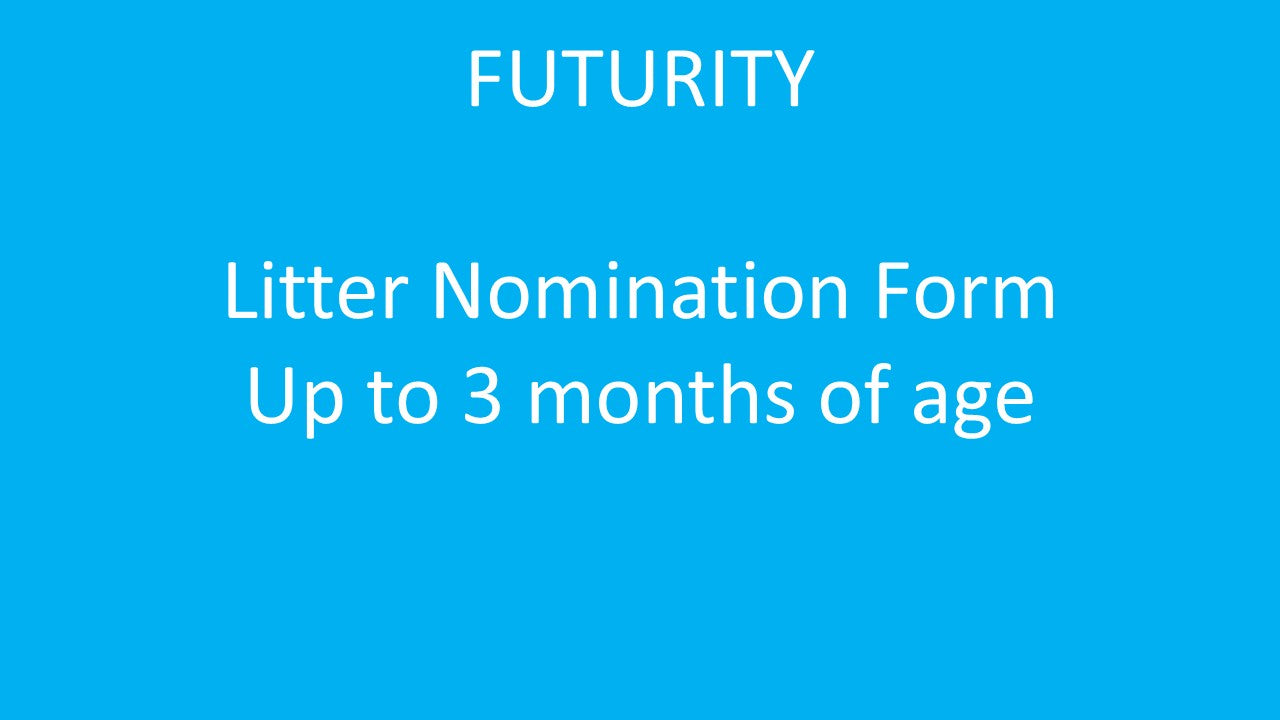 FUTURITY

Litter Nomination Form
Up to 3 months of age